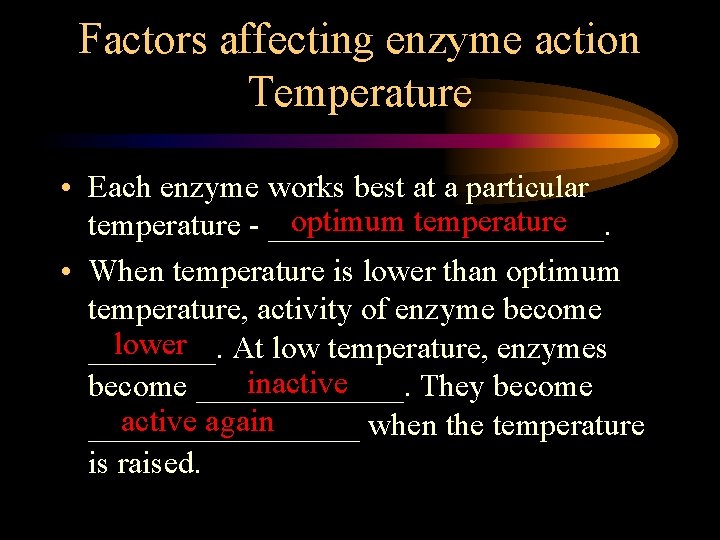 Factors affecting enzyme action
Temperature

• Each enzyme works best at a particular temperature - optimum temperature.

• When temperature is lower than optimum temperature, activity of enzyme become lower. At low temperature, enzymes become inactive. They become active again when the temperature is raised.